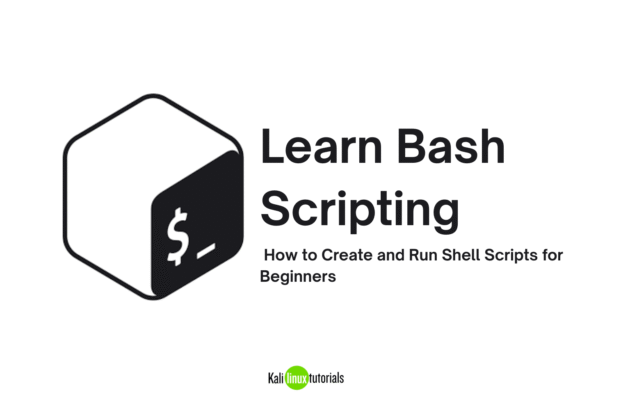 $_

Learn Bash Scripting

How to Create and Run Shell Scripts for Beginners

Kali linux tutorials